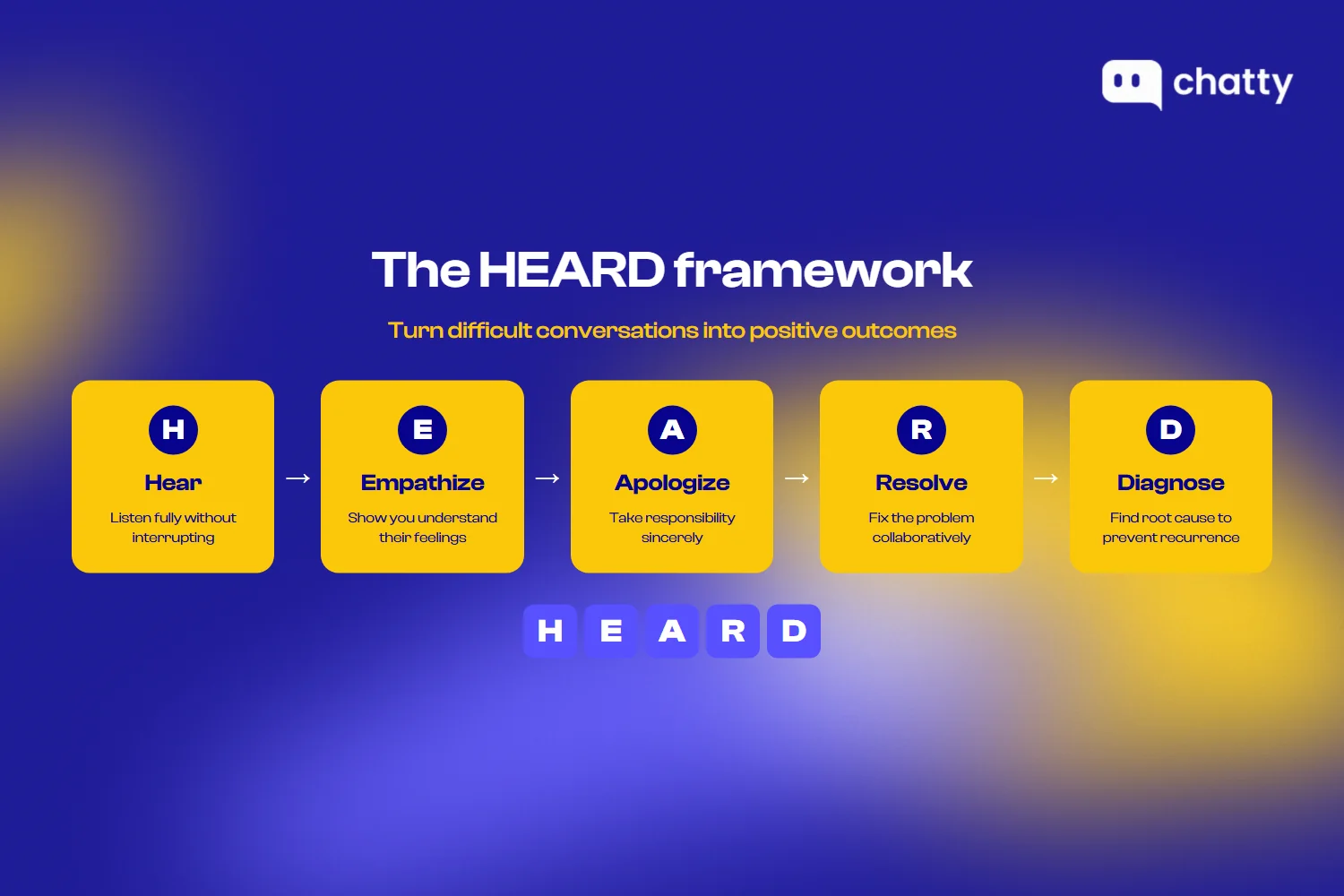 chatty

The HEARD framework

Turn difficult conversations into positive outcomes

H
Hear
Listen fully without interrupting

→

E
Empathize
Show you understand their feelings

→

A
Apologize
Take responsibility sincerely

→

R
Resolve
Fix the problem collaboratively

→

D
Diagnose
Find root cause to prevent recurrence

H E A R D